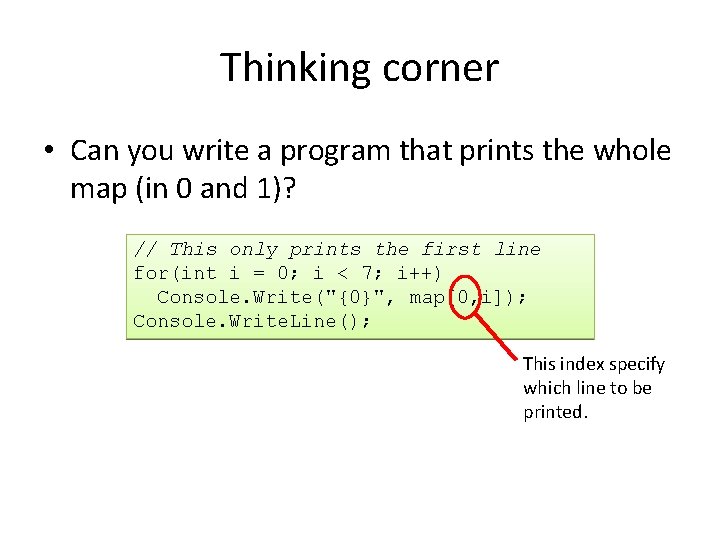 Thinking corner

• Can you write a program that prints the whole map (in 0 and 1)?

// This only prints the first line
for(int i = 0; i < 7; i++)
  Console.Write("{0}", map[0,i]);
Console.WriteLine();

This index specify which line to be printed.